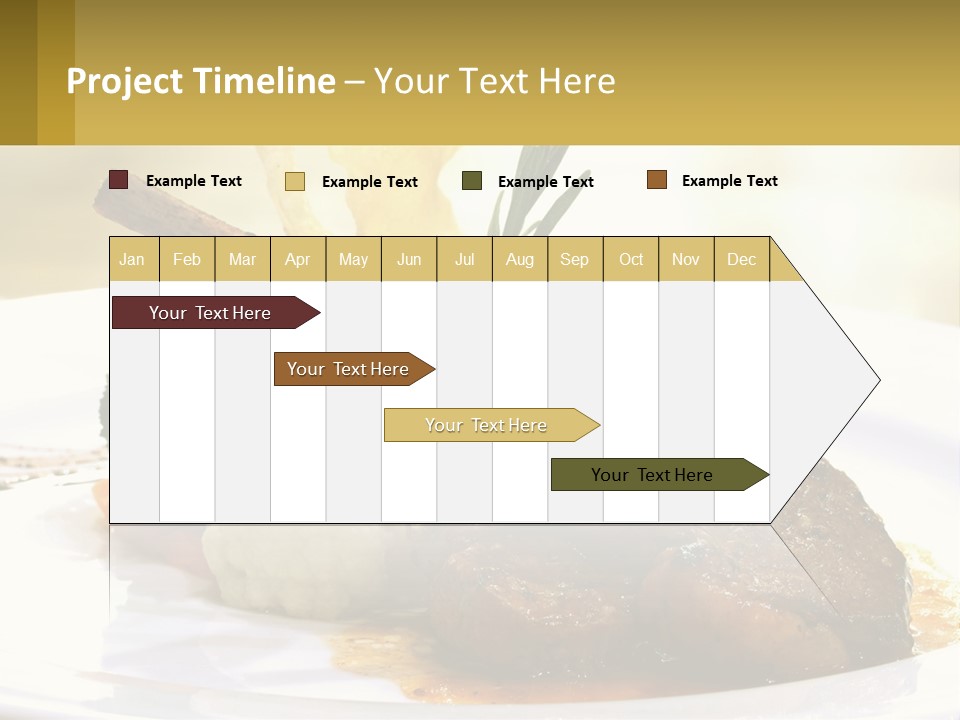 Project Timeline – Your Text Here

Example Text
Example Text
Example Text
Example Text

| Jan | Feb | Mar | Apr | May | Jun | Jul | Aug | Sep | Oct | Nov | Dec |
|---|---|---|---|---|---|---|---|---|---|---|---|

Your Text Here

Your Text Here

Your Text Here

Your Text Here